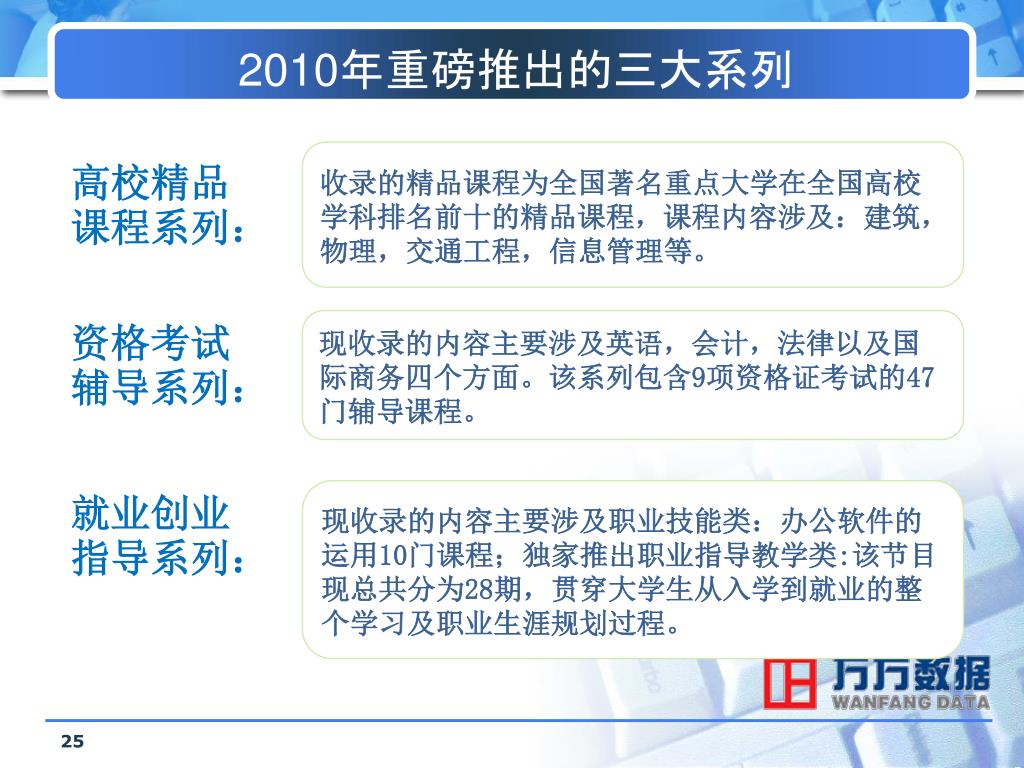 2010年重磅推出的三大系列

高校精品课程系列：

收录的精品课程为全国著名重点大学在全国高校学科排名前十的精品课程，课程内容涉及：建筑，物理，交通工程，信息管理等。

资格考试辅导系列：

现收录的内容主要涉及英语，会计，法律以及国际商务四个方面。该系列包含9项资格证考试的47门辅导课程。

就业创业指导系列：

现收录的内容主要涉及职业技能类：办公软件的运用10门课程；独家推出职业指导教学类:该节目现总共分为28期，贯穿大学生从入学到就业的整个学习及职业生涯规划过程。

万方数据
WANFANG DATA

25